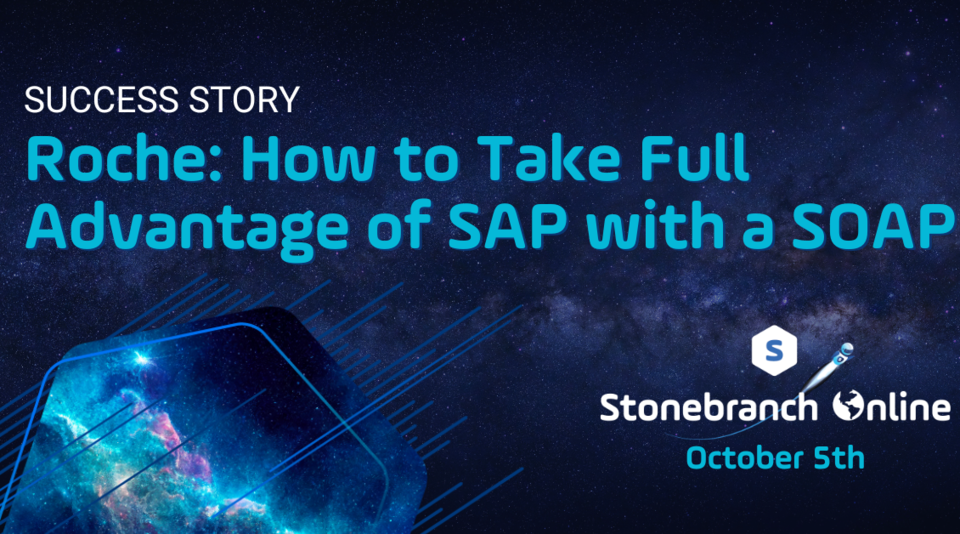 SUCCESS STORY

Roche: How to Take Full Advantage of SAP with a SOAP

S

Stonebranch Online

October 5th